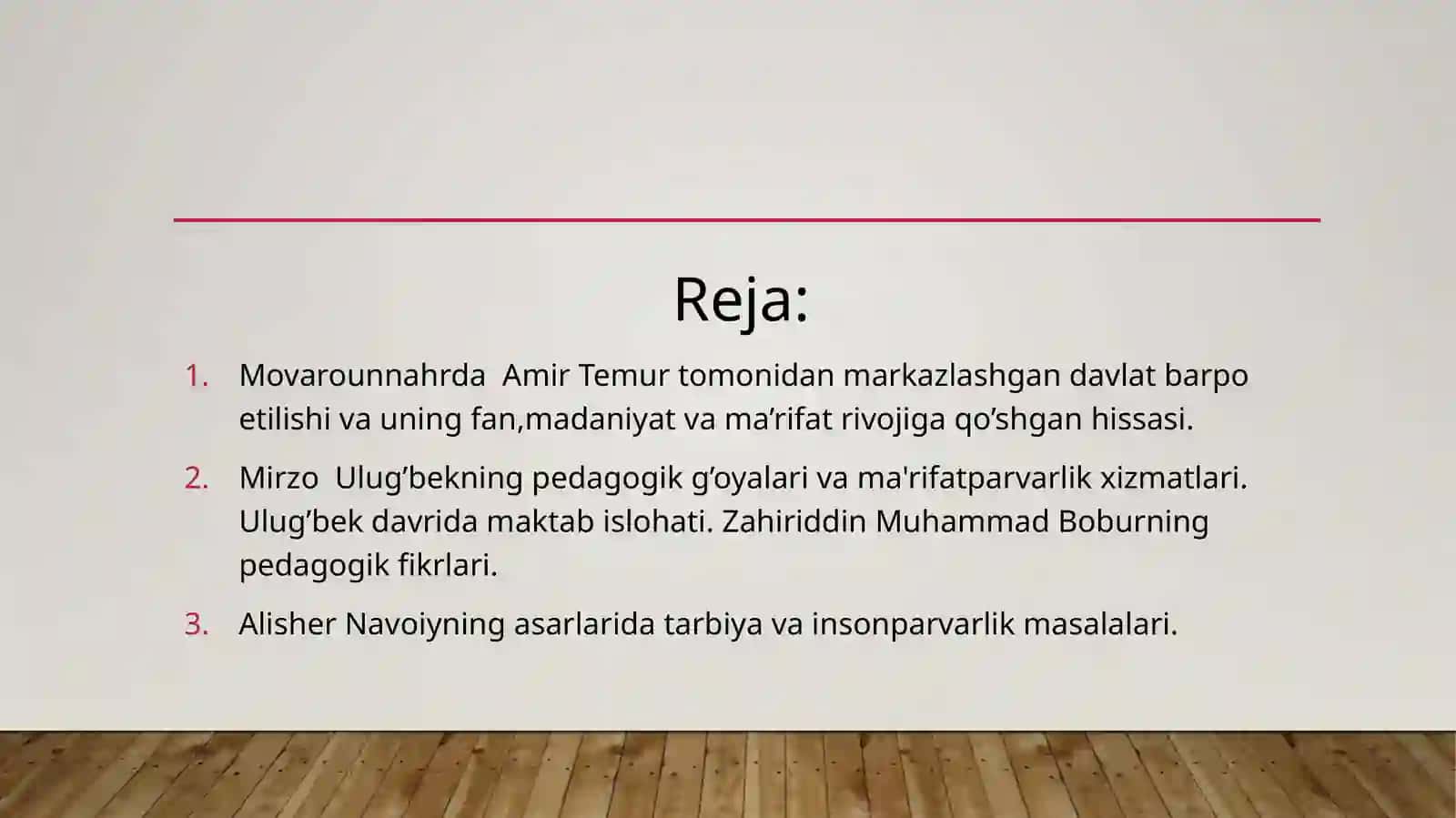 Reja:

1. Movarounnahrda Amir Temur tomonidan markazlashgan davlat barpo etilishi va uning fan,madaniyat va ma’rifat rivojiga qo’shgan hissasi.
2. Mirzo Ulug’bekning pedagogik g’oyalari va ma'rifatparvarlik xizmatlari. Ulug’bek davrida maktab islohati. Zahiriddin Muhammad Boburning pedagogik fikrlari.
3. Alisher Navoiyning asarlarida tarbiya va insonparvarlik masalalari.